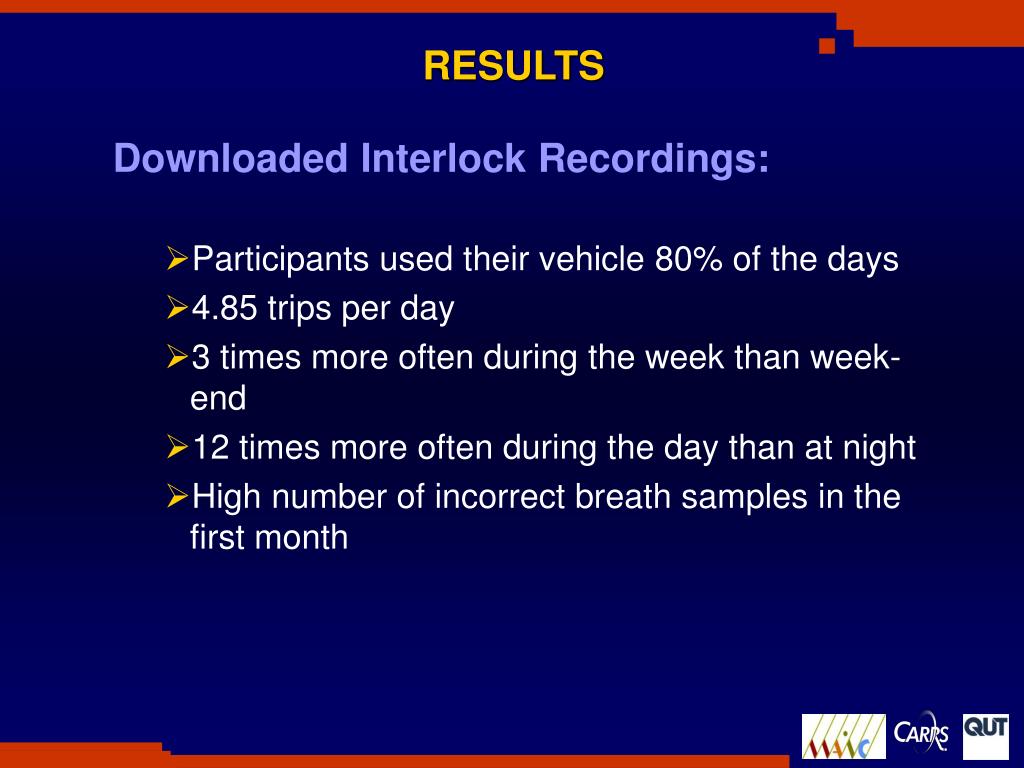 RESULTS

Downloaded Interlock Recordings:

➢Participants used their vehicle 80% of the days
➢4.85 trips per day
➢3 times more often during the week than week-end
➢12 times more often during the day than at night
➢High number of incorrect breath samples in the first month

MAIC CARRS QUT